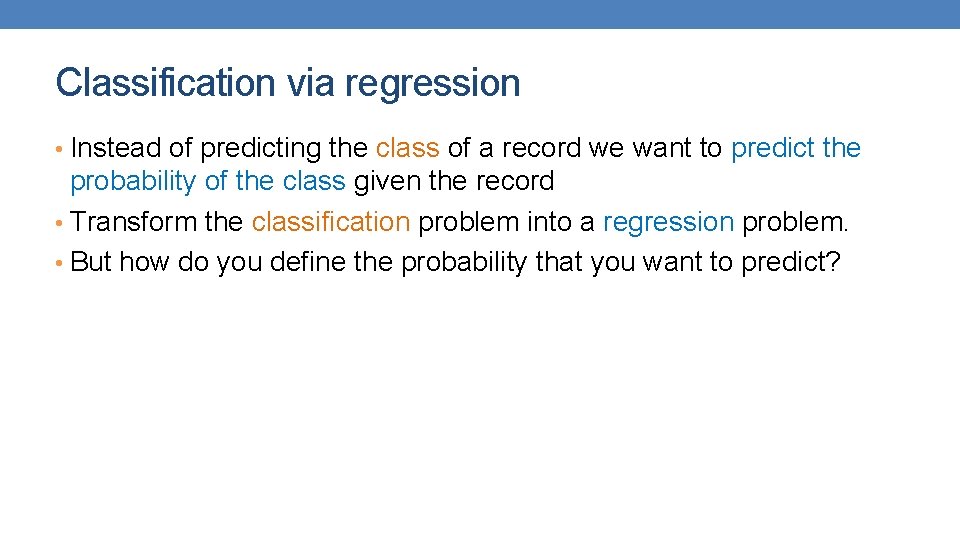 Classification via regression

• Instead of predicting the class of a record we want to predict the probability of the class given the record
• Transform the classification problem into a regression problem.
• But how do you define the probability that you want to predict?